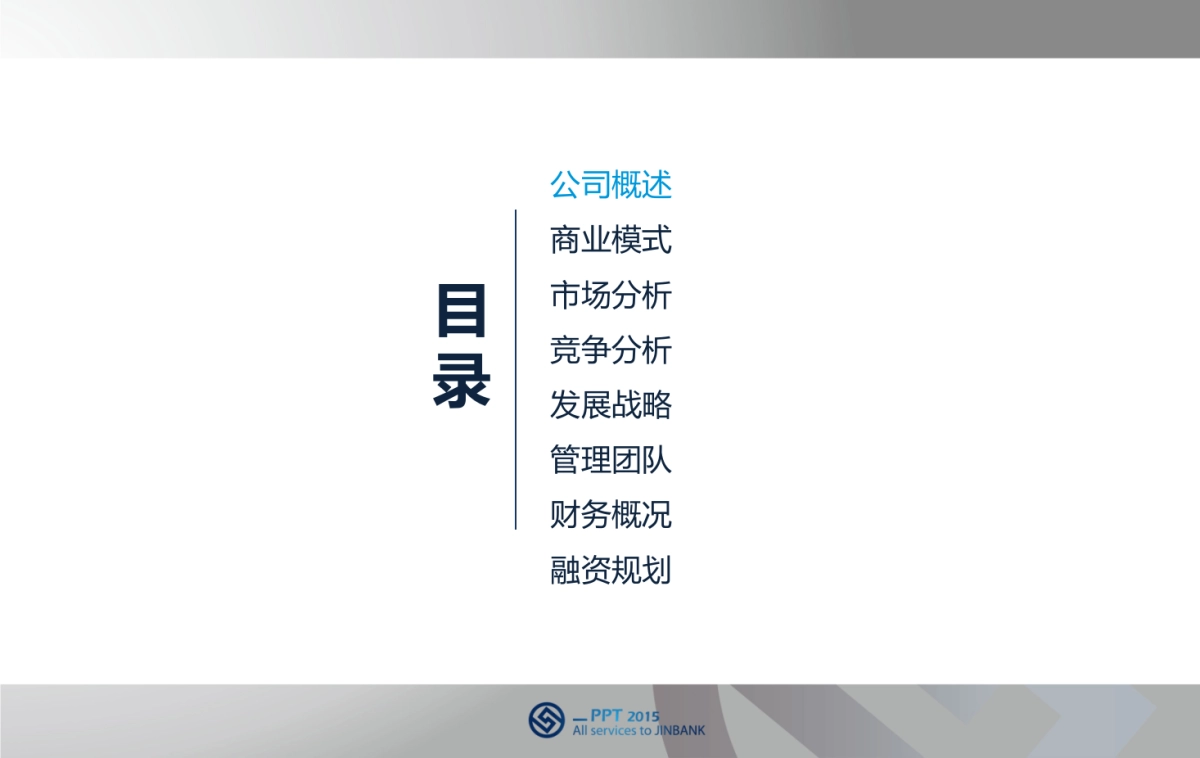 目录

公司概述
商业模式
市场分析
竞争分析
发展战略
管理团队
财务概况
融资规划

— PPT 2015
All services to JINBANK